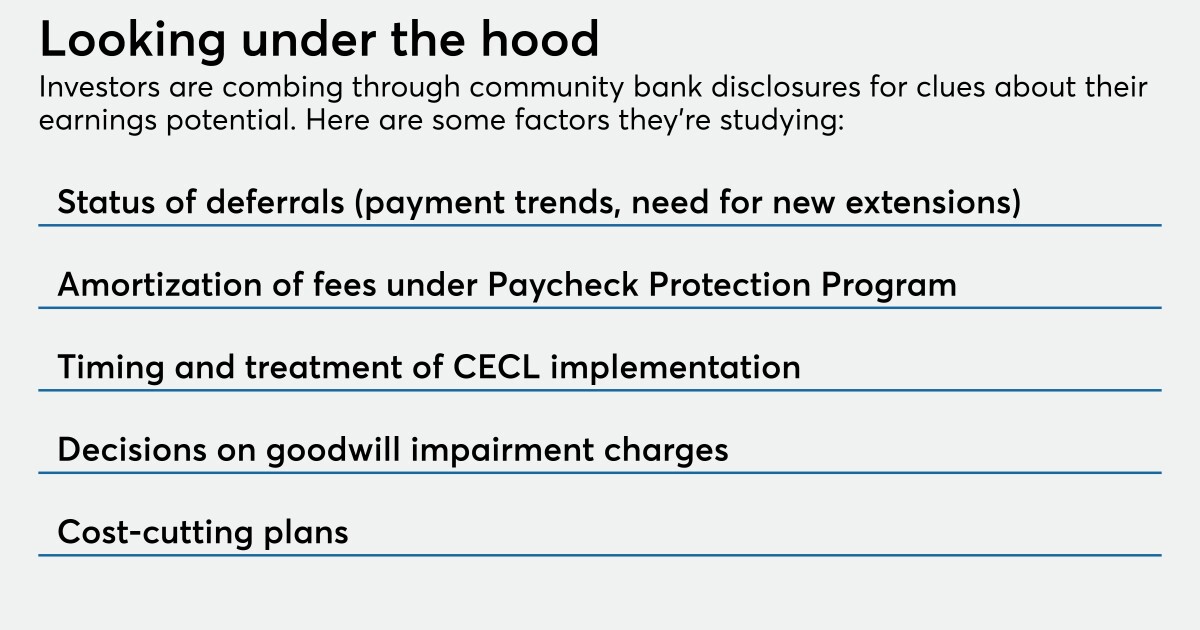 Looking under the hood

Investors are combing through community bank disclosures for clues about their earnings potential. Here are some factors they're studying:

Status of deferrals (payment trends, need for new extensions)

Amortization of fees under Paycheck Protection Program

Timing and treatment of CECL implementation

Decisions on goodwill impairment charges

Cost-cutting plans